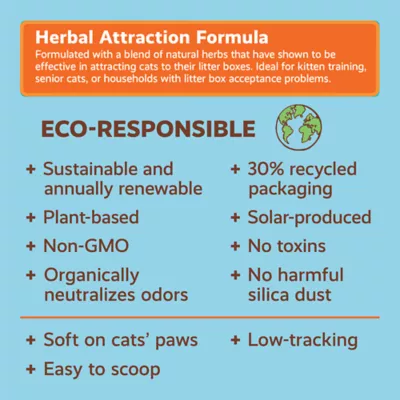 Herbal Attraction Formula
Formulated with a blend of natural herbs that have shown to be effective in attracting cats to their litter boxes. Ideal for kitten training, senior cats, or households with litter box acceptance problems.

ECO-RESPONSIBLE

+ Sustainable and annually renewable
+ Plant-based
+ Non-GMO
+ Organically neutralizes odors

+ 30% recycled packaging
+ Solar-produced
+ No toxins
+ No harmful silica dust

+ Soft on cats' paws
+ Easy to scoop

+ Low-tracking